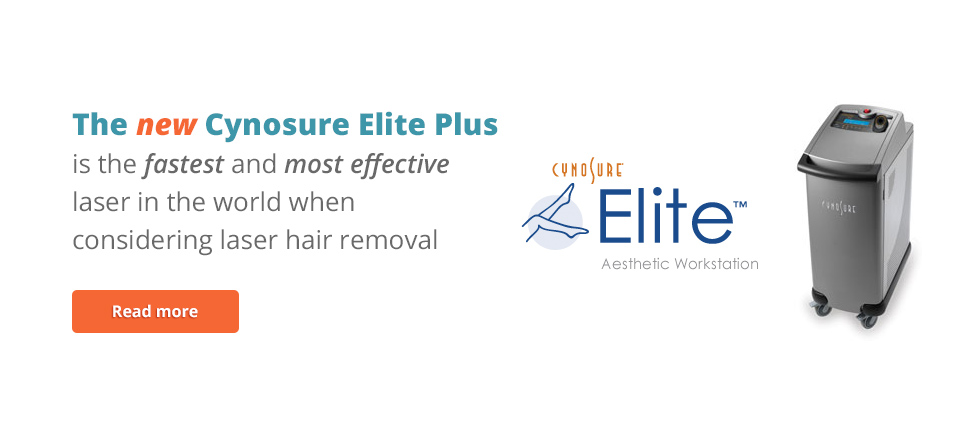 The new Cynosure Elite Plus is the fastest and most effective laser in the world when considering laser hair removal

Read more

CYNOSURE

Elite™

Aesthetic Workstation

CYNOSURE